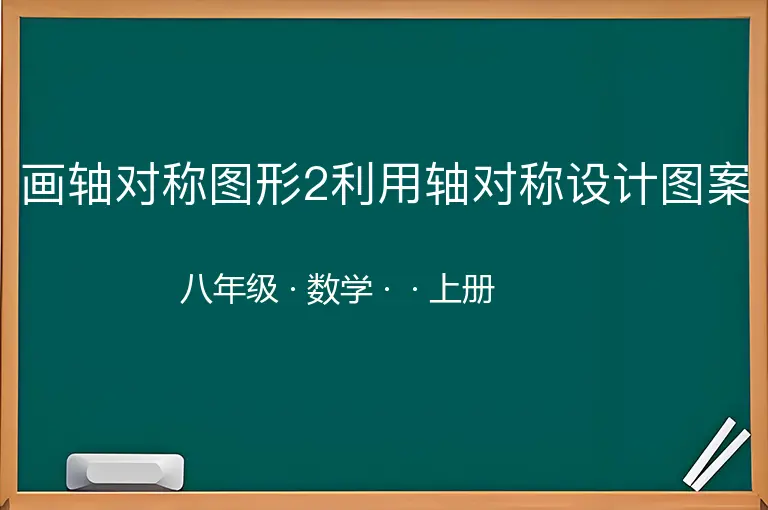 画轴对称图形2利用轴对称设计图案

八年级 · 数学 · · 上册